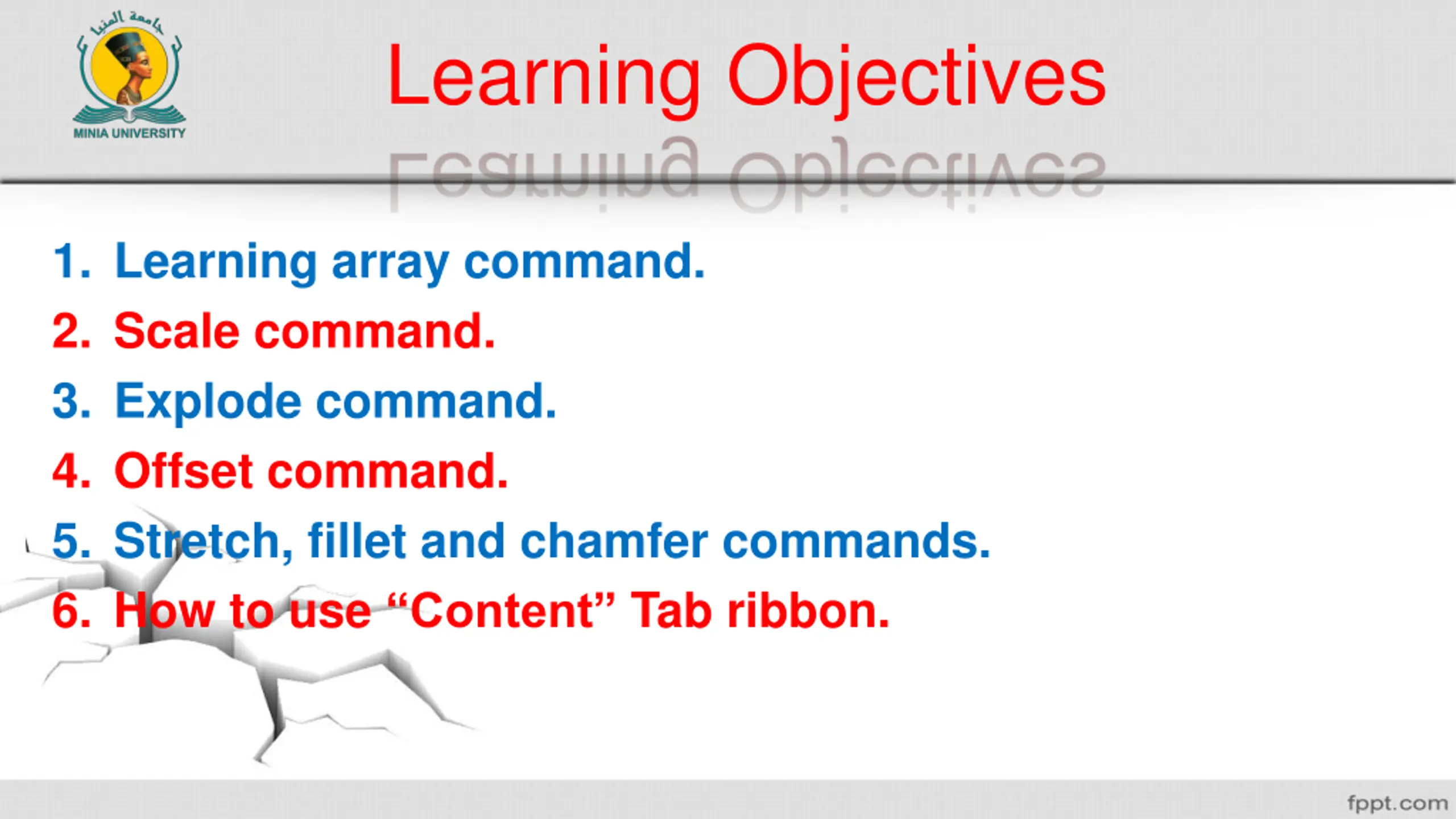 جامعة المنيا
MINIA UNIVERSITY

Learning Objectives

1. Learning array command.
2. Scale command.
3. Explode command.
4. Offset command.
5. Stretch, fillet and chamfer commands.
6. How to use “Content” Tab ribbon.

fppt.com